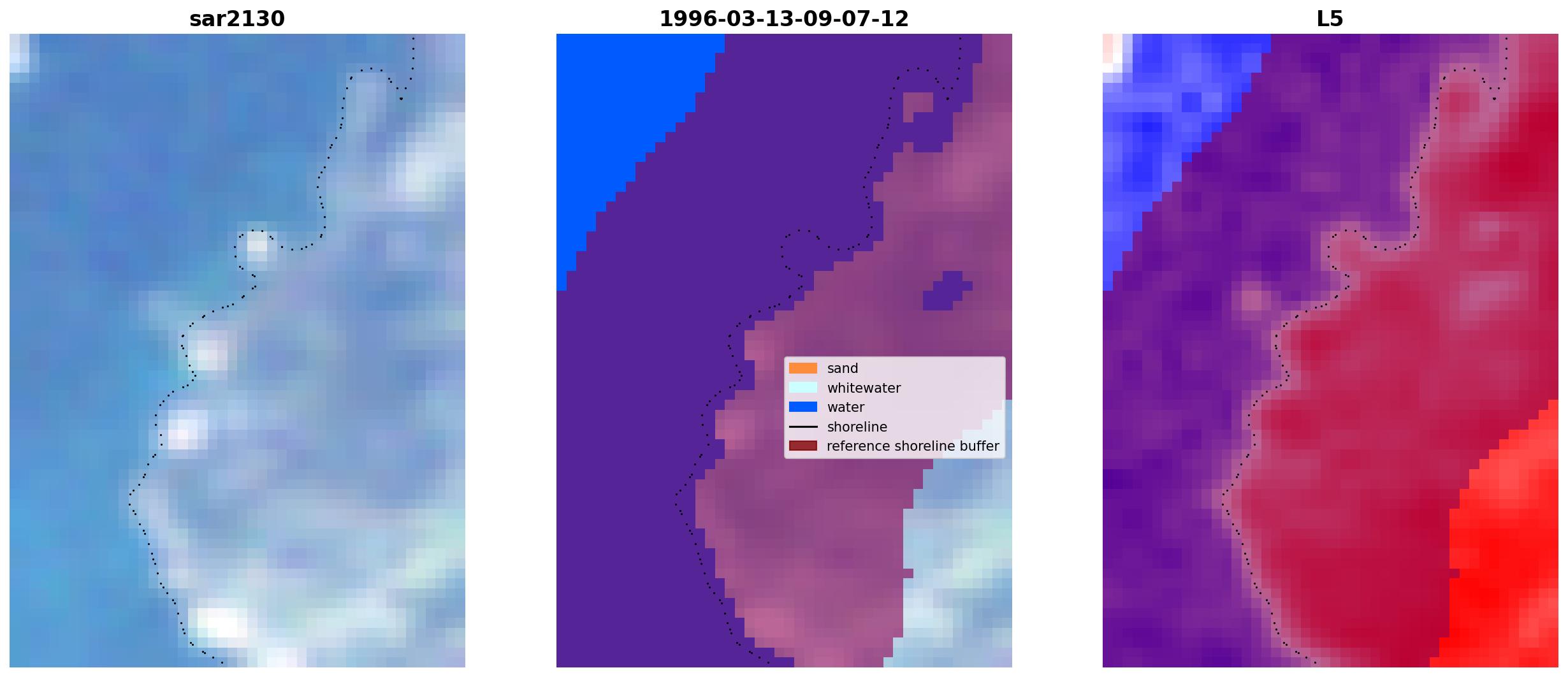 sar2130

1996-03-13-09-07-12

sand
whitewater
water
shoreline
reference shoreline buffer

L5